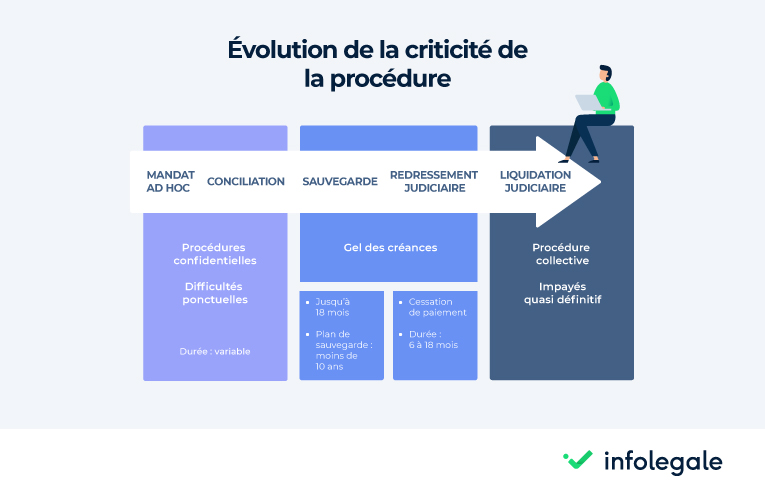 Évolution de la criticité de la procédure

MANDAT AD HOC

CONCILIATION

SAUVEGARDE

REDRESSEMENT JUDICIAIRE

LIQUIDATION JUDICIAIRE

Procédures confidentielles

Difficultés ponctuelles

Durée : variable

Gel des créances

- Jusqu'à 18 mois
- Plan de sauvegarde : moins de 10 ans

- Cessation de paiement
- Durée : 6 à 18 mois

Procédure collective

Impayés quasi définitif

infolegale